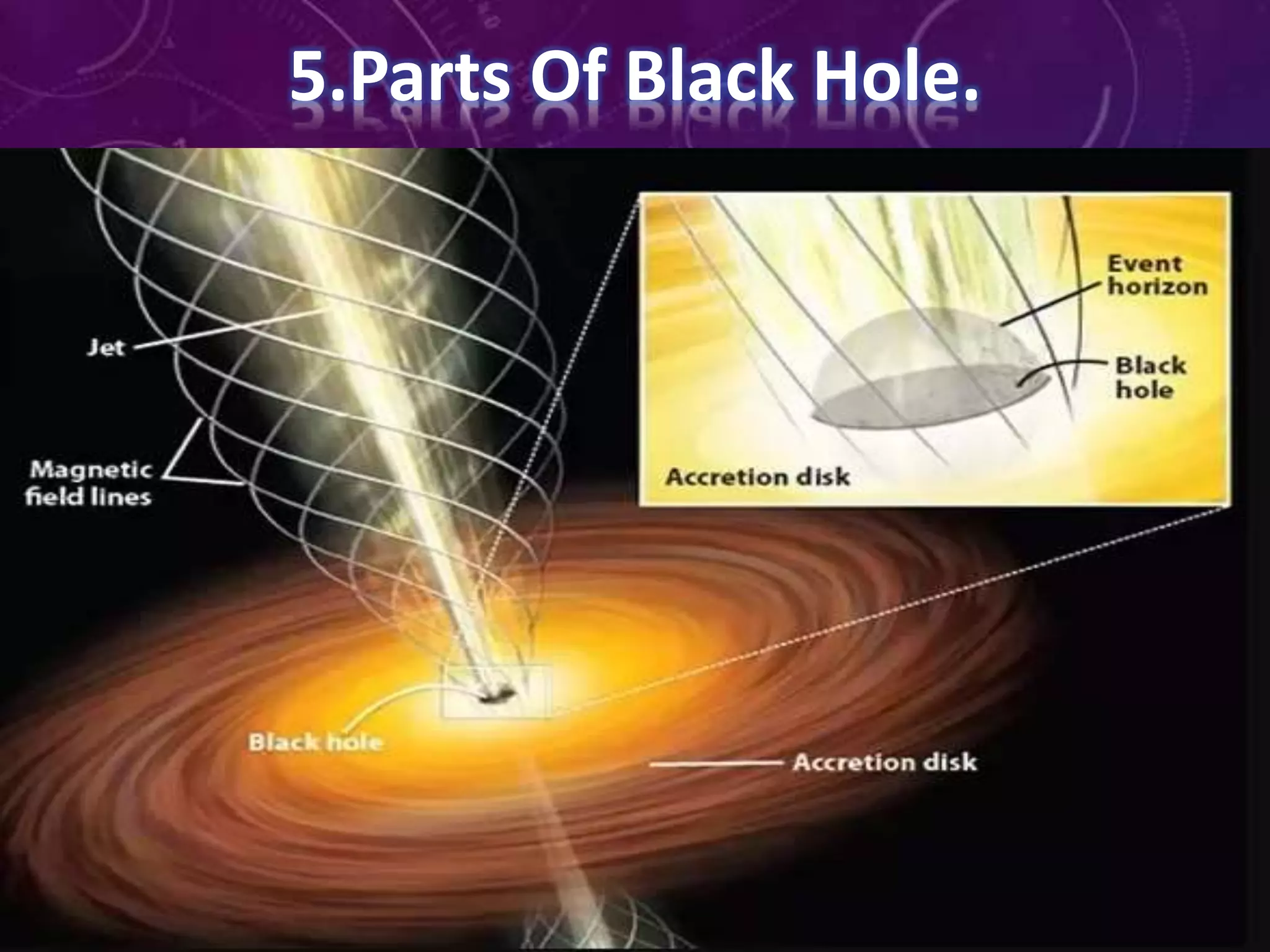 5.Parts Of Black Hole.

Jet

Magnetic field lines

Event horizon

Black hole

Accretion disk

Black hole

Accretion disk